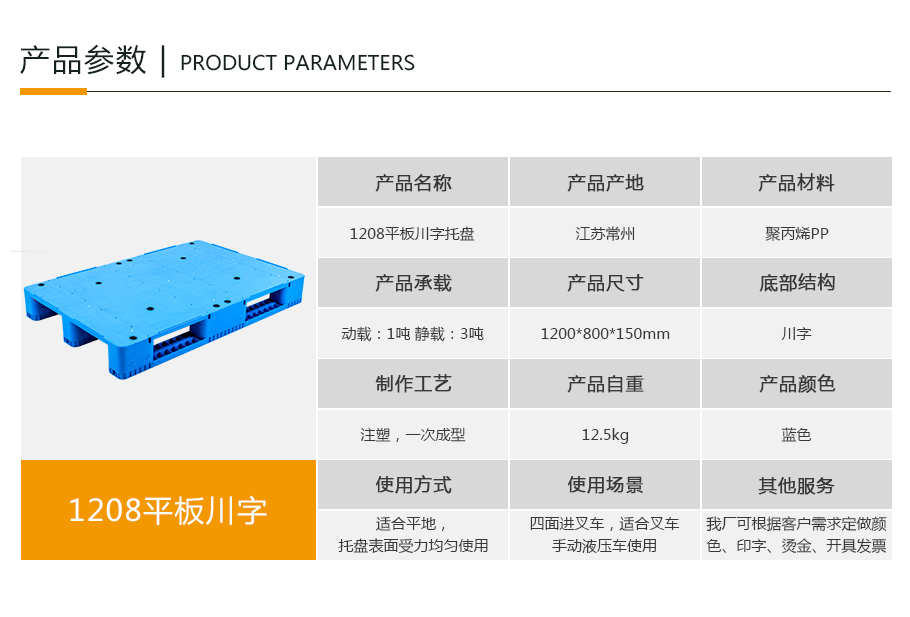 产品参数 | PRODUCT PARAMETERS

1208平板川字

| 产品名称 | 产品产地 | 产品材料 |
|---|---|---|
| 1208平板川字托盘 | 江苏常州 | 聚丙烯PP |
| 产品承载 | 产品尺寸 | 底部结构 |
| 动载：1吨 静载：3吨 | 1200*800*150mm | 川字 |
| 制作工艺 | 产品自重 | 产品颜色 |
| 注塑，一次成型 | 12.5kg | 蓝色 |
| 使用方式 | 使用场景 | 其他服务 |
| 适合平地，托盘表面受力均匀使用 | 四面进叉车，适合叉车手动液压车使用 | 我厂可根据客户需求定做颜色、印字、烫金、开具发票 |